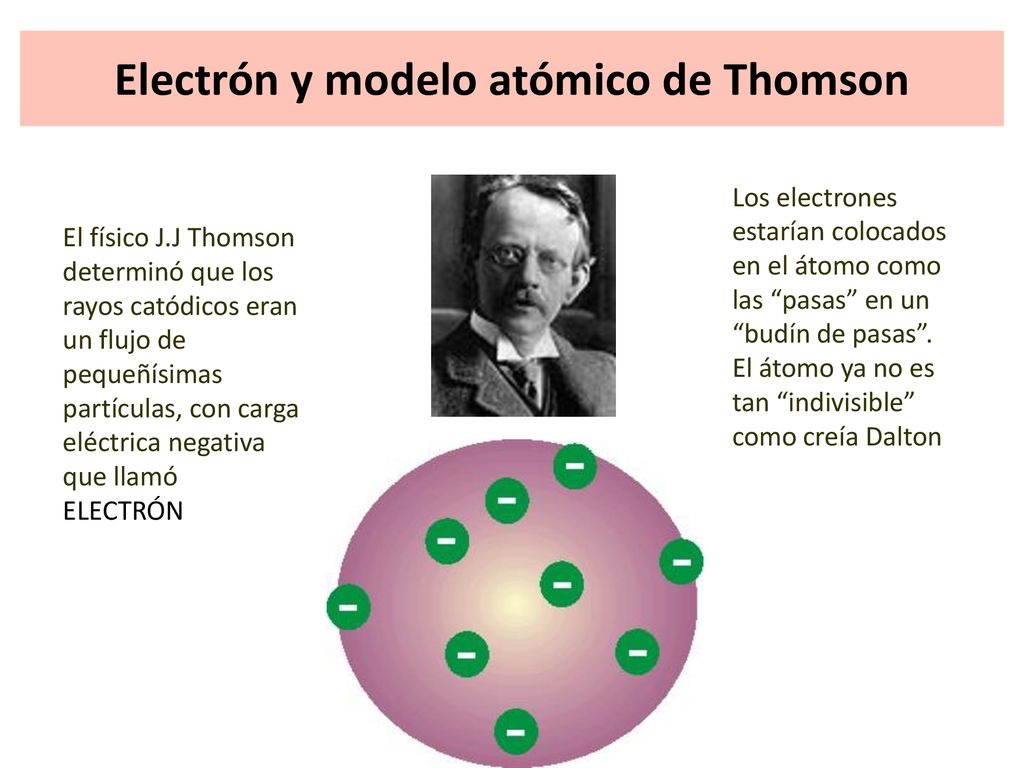 Electrón y modelo atómico de Thomson

El físico J.J Thomson determinó que los rayos catódicos eran un flujo de pequeñísimas partículas, con carga eléctrica negativa que llamó ELECTRÓN

Los electrones estarían colocados en el átomo como las “pasas” en un “budín de pasas”. El átomo ya no es tan “indivisible” como creía Dalton

-
-
-
-
-
-
-
-
-